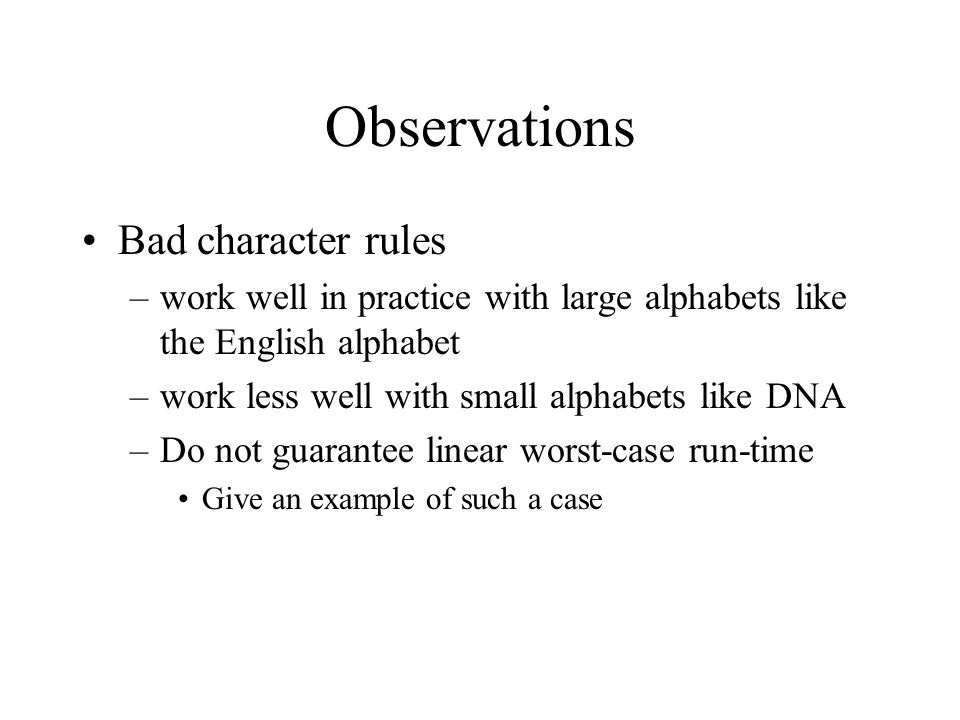 Observations

• Bad character rules
– work well in practice with large alphabets like the English alphabet
– work less well with small alphabets like DNA
– Do not guarantee linear worst-case run-time
• Give an example of such a case